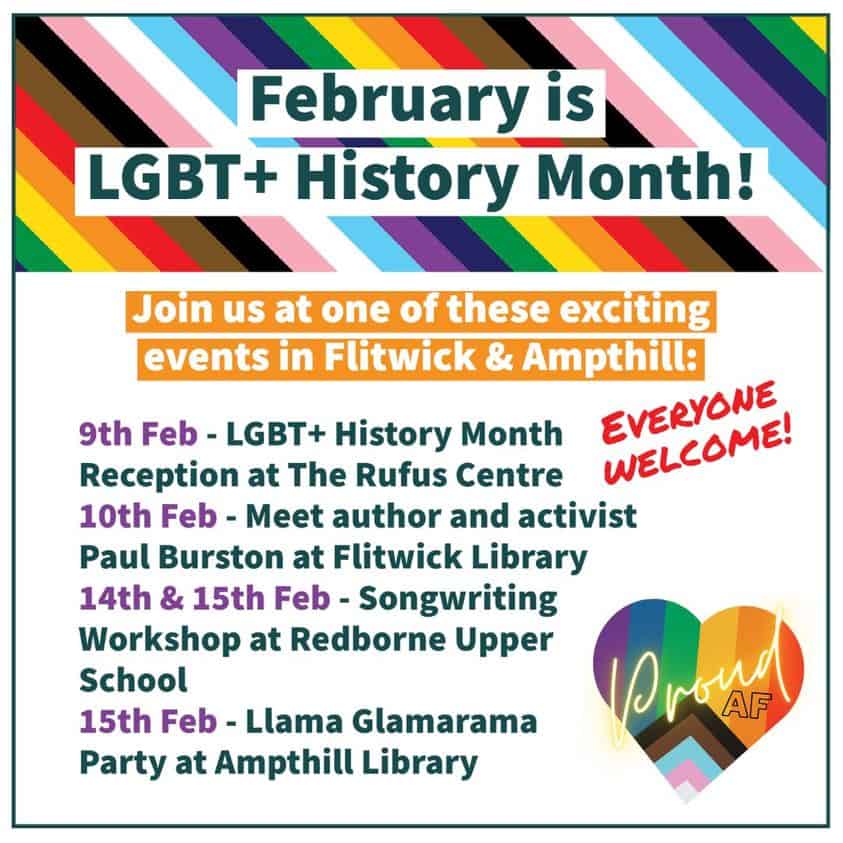 February is
LGBT+ History Month!

Join us at one of these exciting events in Flitwick & Ampthill:

EVERYONE WELCOME!

9th Feb - LGBT+ History Month Reception at The Rufus Centre
10th Feb - Meet author and activist Paul Burston at Flitwick Library
14th & 15th Feb - Songwriting Workshop at Redborne Upper School
15th Feb - Llama Glamarama Party at Ampthill Library

Proud AF